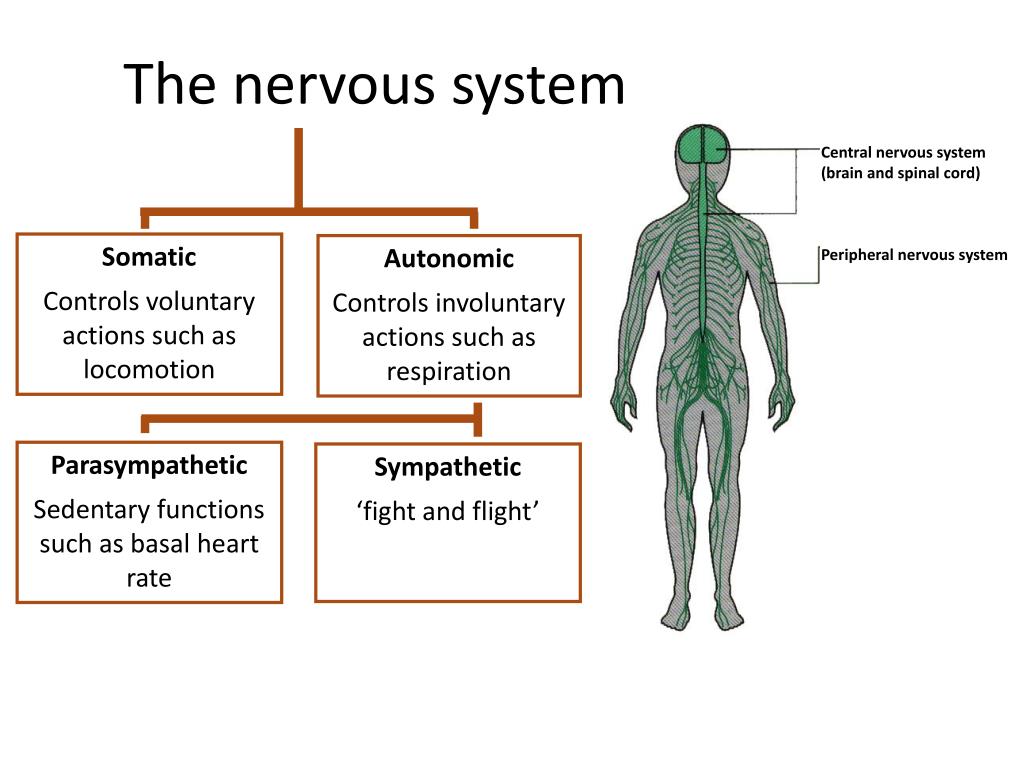 The nervous system

Somatic
Controls voluntary actions such as locomotion

Autonomic
Controls involuntary actions such as respiration

Parasympathetic
Sedentary functions such as basal heart rate

Sympathetic
‘fight and flight’

Central nervous system (brain and spinal cord)

Peripheral nervous system